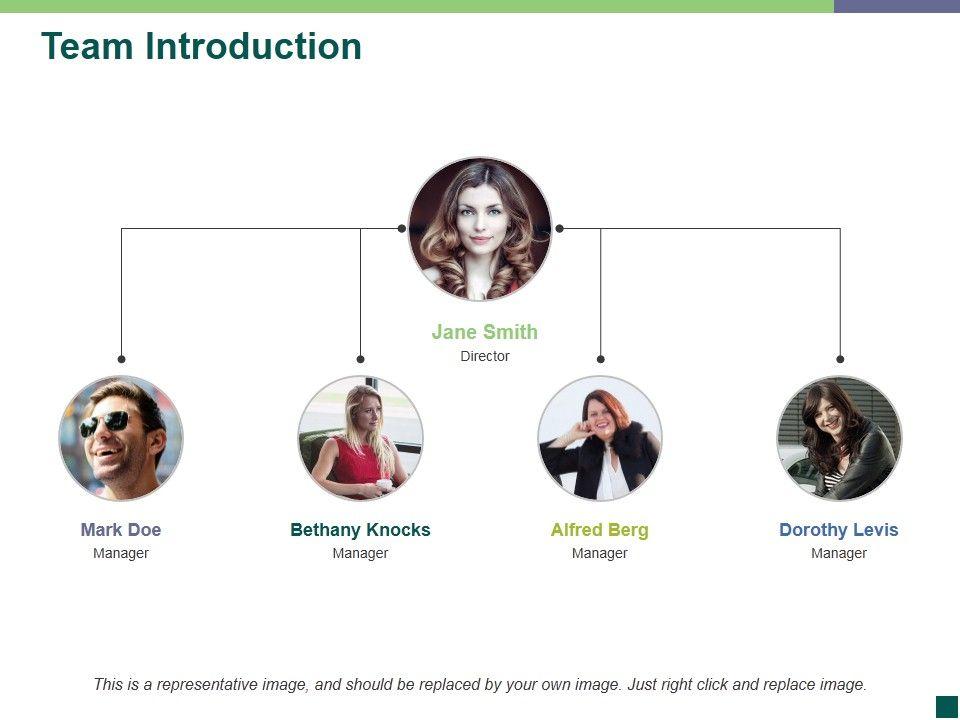 Team Introduction

Jane Smith
Director

Mark Doe
Manager

Bethany Knocks
Manager

Alfred Berg
Manager

Dorothy Levis
Manager

This is a representative image, and should be replaced by your own image. Just right click and replace image.